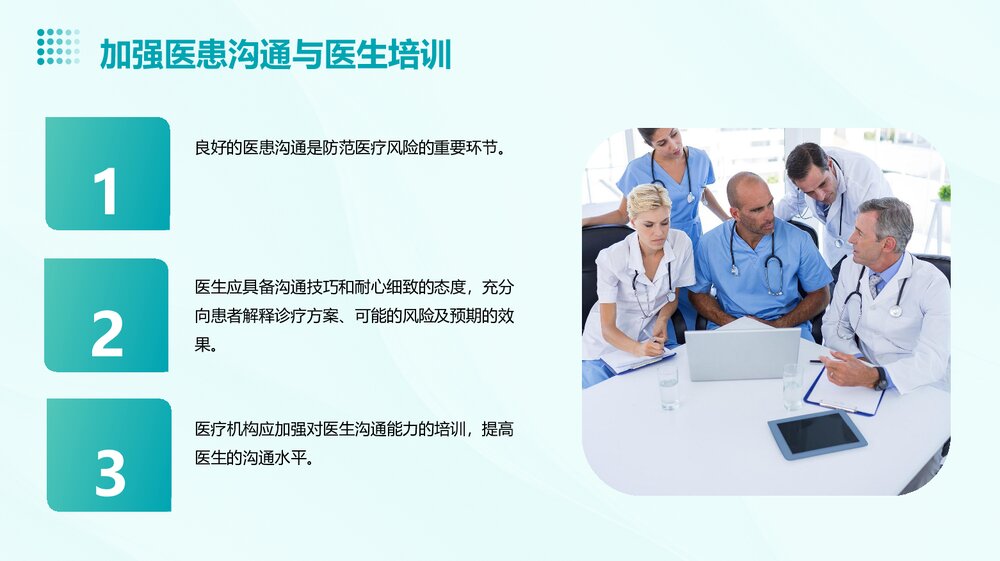 加强医患沟通与医生培训

1

良好的医患沟通是防范医疗风险的重要环节。

2

医生应具备沟通技巧和耐心细致的态度，充分向患者解释诊疗方案、可能的风险及预期的效果。

3

医疗机构应加强对医生沟通能力的培训，提高医生的沟通水平。